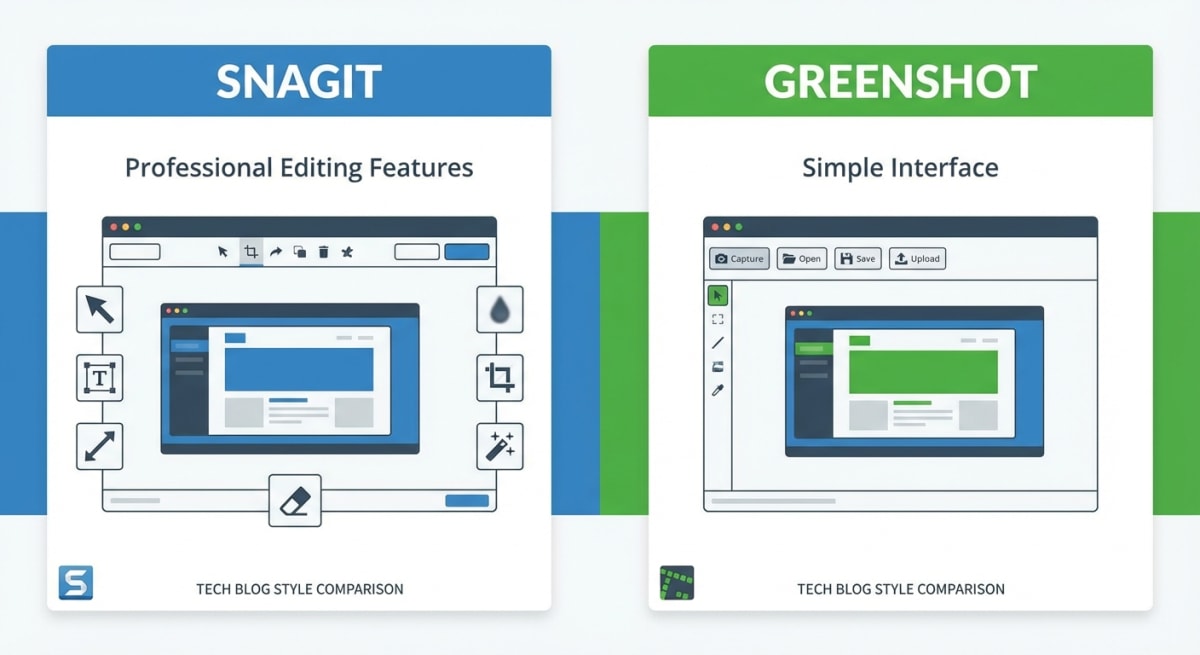 SNAGIT

Professional Editing Features

T

S

TECH BLOG STYLE COMPARISON

GREENSHOT

Simple Interface

Capture Open Save Upload

TECH BLOG STYLE COMPARISON